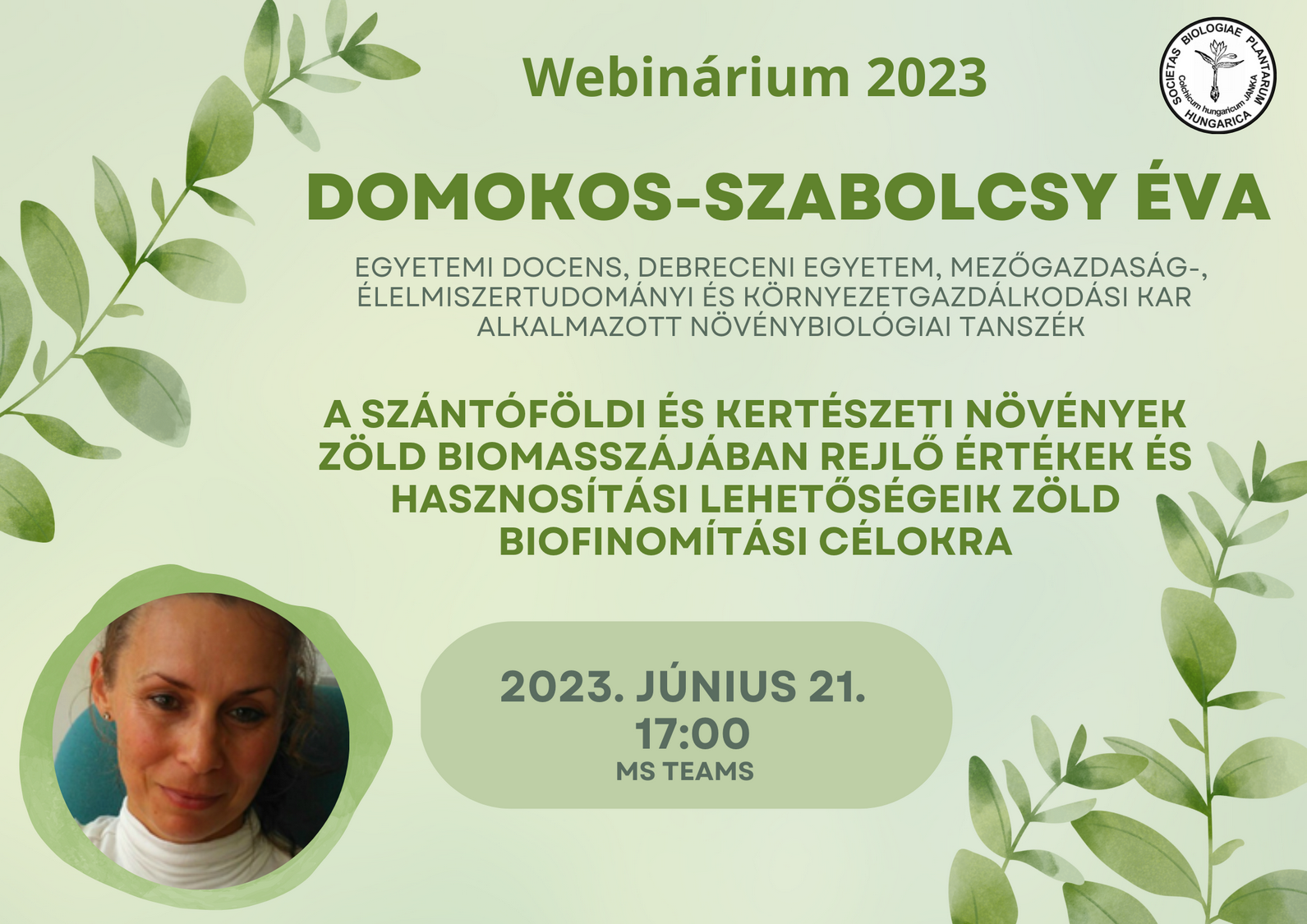 Webinárium 2023

SOCIETAS BIOLOGIAE PLANTARUM HUNGARICA
Colchicum hungaricum JANKA

DOMOKOS-SZABOLCSY ÉVA

EGYETEMI DOCENS, DEBRECENI EGYETEM, MEZŐGAZDASÁG-, ÉLELMISZERTUDOMÁNYI ÉS KÖRNYEZETGAZDÁLKODÁSI KAR ALKALMAZOTT NÖVÉNYBIOLÓGIAI TANSZÉK

A SZÁNTÓFÖLDI ÉS KERTÉSZETI NÖVÉNYEK ZÖLD BIOMASSZÁJÁBAN REJLŐ ÉRTÉKEK ÉS HASZNOSÍTÁSI LEHETŐSÉGEIK ZÖLD BIOFINOMÍTÁSI CÉLOKRA

2023. JÚNIUS 21.
17:00
MS TEAMS